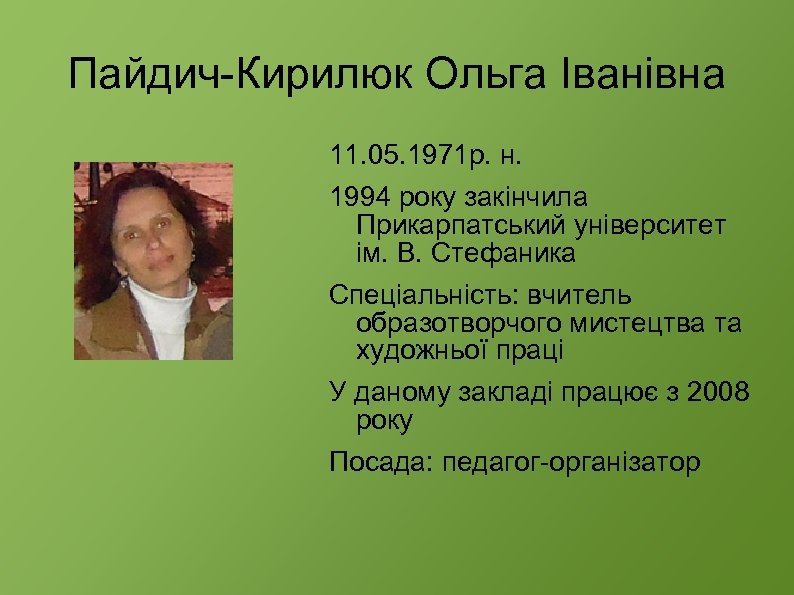 Пайдич-Кирилюк Ольга Іванівна

11.05.1971р. н.

1994 року закінчила Прикарпатський університет ім. В. Стефаника

Спеціальність: вчитель образотворчого мистецтва та художньої праці

У даному закладі працює з 2008 року

Посада: педагог-організатор